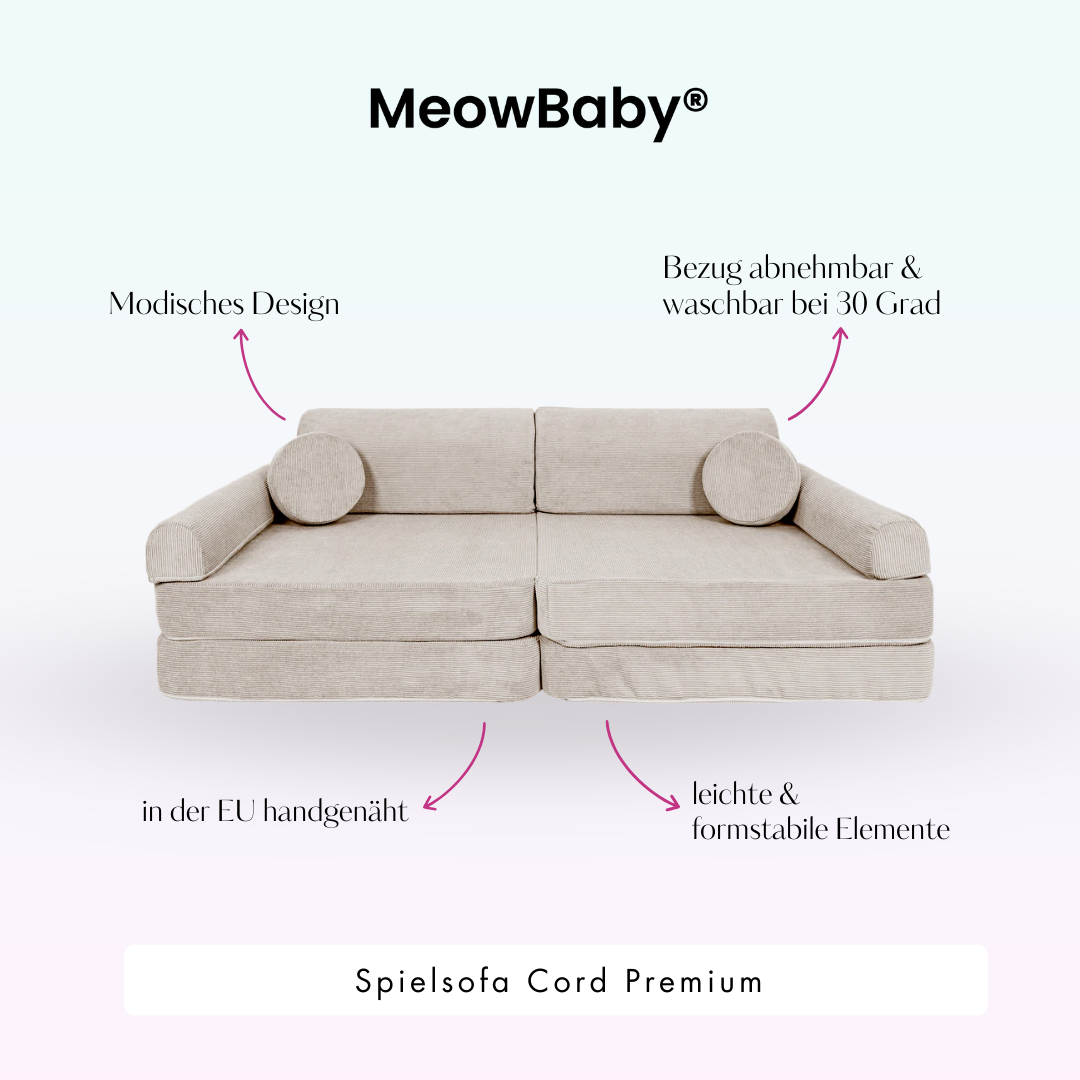 MeowBaby®

Modisches Design

Bezug abnehmbar & waschbar bei 30 Grad

in der EU handgenäht

leichte & formstabile Elemente

Spielsofa Cord Premium